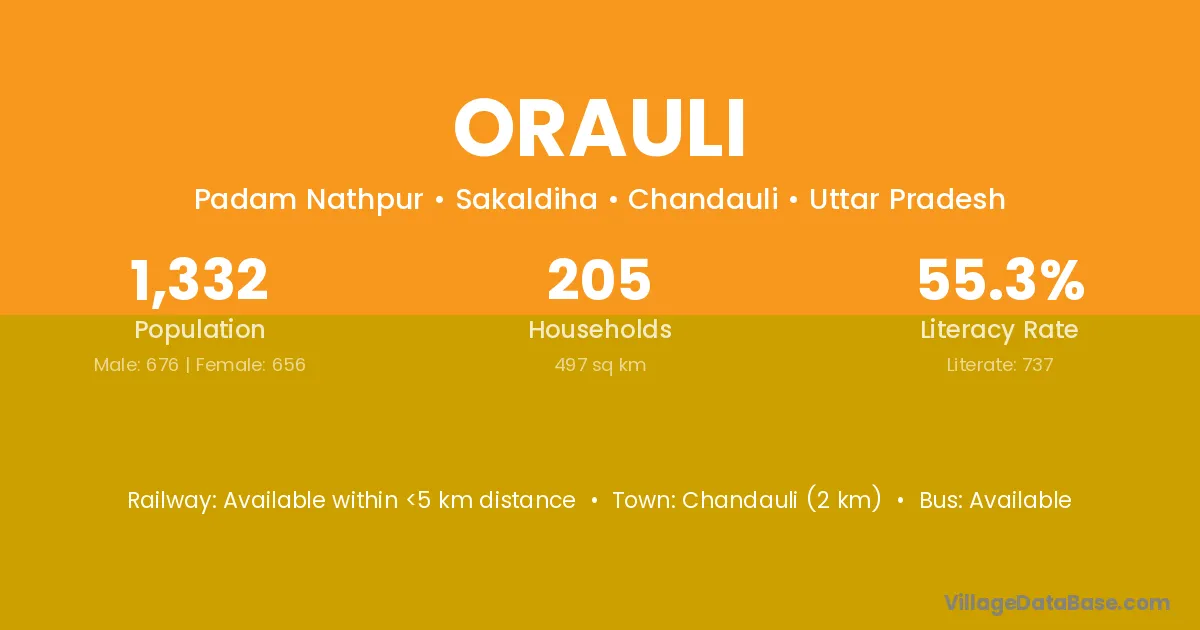 ORAULI

Padam Nathpur • Sakaldiha • Chandauli • Uttar Pradesh

1,332
Population
Male: 676 | Female: 656

205
Households
497 sq km

55.3%
Literacy Rate
Literate: 737

Railway: Available within <5 km distance • Town: Chandauli (2 km) • Bus: Available

VillageDataBase.com